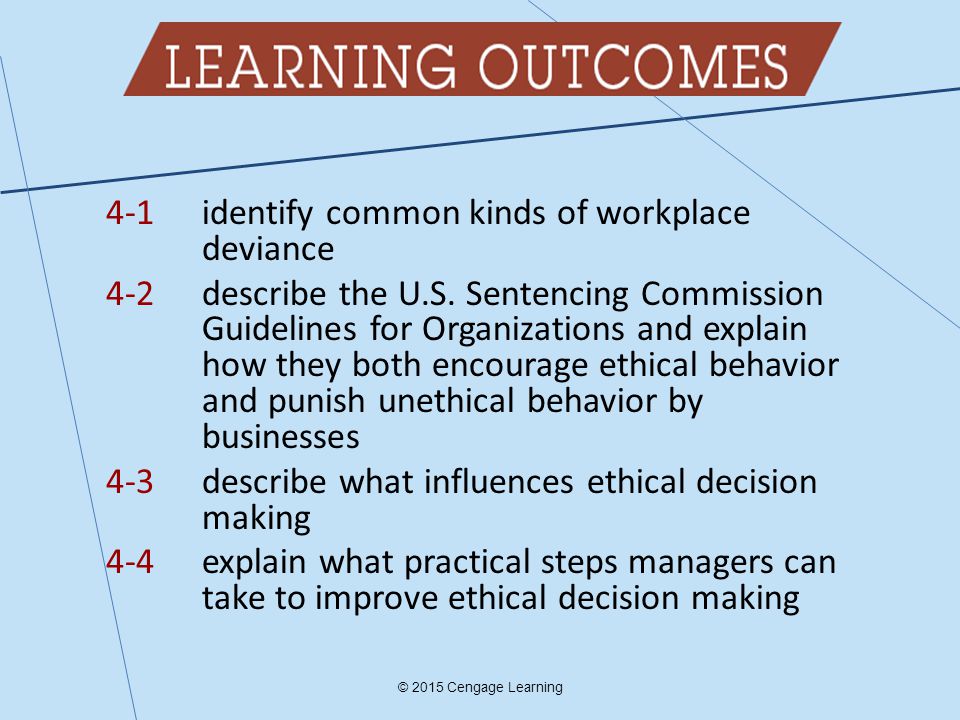 LEARNING OUTCOMES

4-1 identify common kinds of workplace deviance

4-2 describe the U.S. Sentencing Commission Guidelines for Organizations and explain how they both encourage ethical behavior and punish unethical behavior by businesses

4-3 describe what influences ethical decision making

4-4 explain what practical steps managers can take to improve ethical decision making

© 2015 Cengage Learning